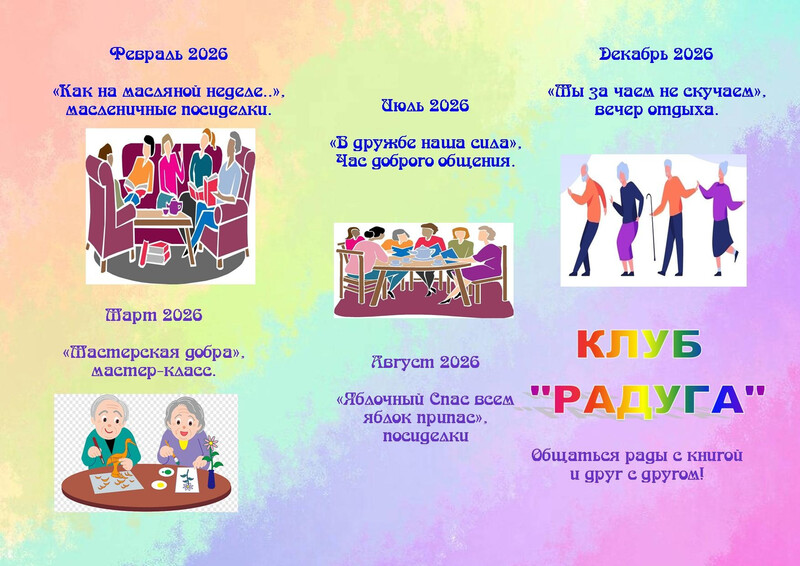 Февраль 2026

«Как на масляной неделе..», масленичные посиделки.

Март 2026

«Мастерская добра», мастер-класс.

Июль 2026

«В дружбе наша сила», Час доброго общения.

Август 2026

«Яблочный Спас всем яблок припас», посиделки

Декабрь 2026

«Мы за чаем не скучаем», вечер отдыха.

КЛУБ

"РАДУГА"

Общаться рады с книгой и друг с другом!